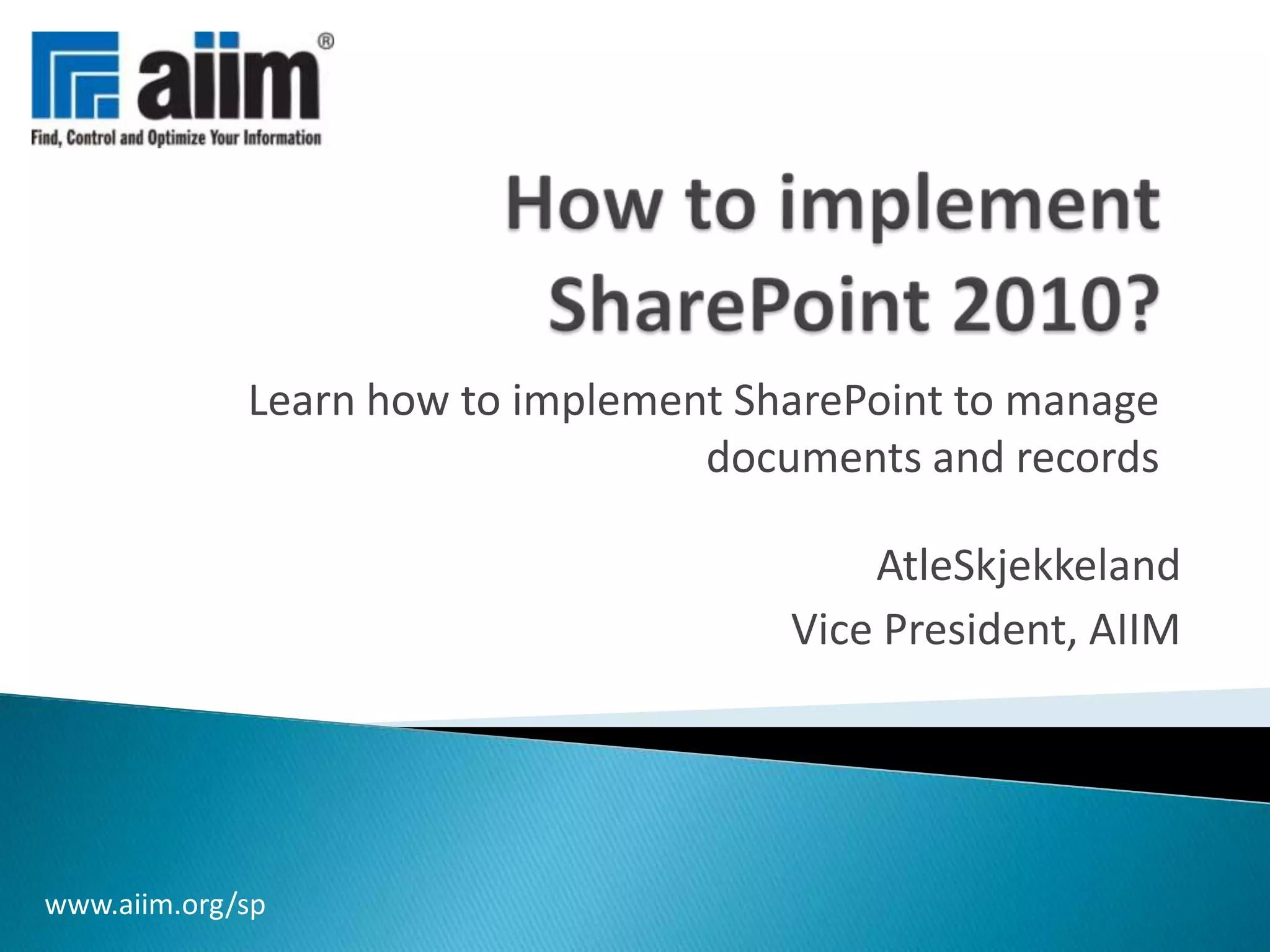 aiim®

Find, Control and Optimize Your Information

How to implement SharePoint 2010?

Learn how to implement SharePoint to manage documents and records

AtleSkjekkeland

Vice President, AIIM

www.aiim.org/sp